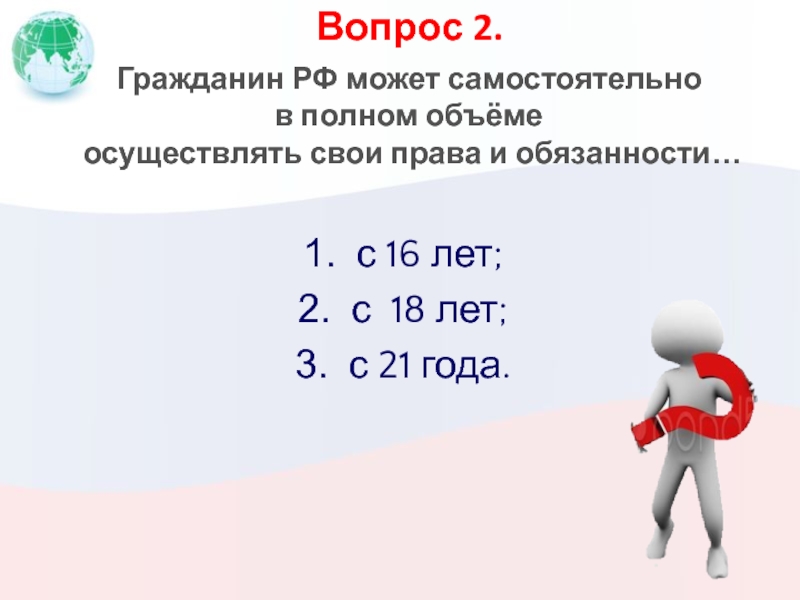 Вопрос 2.

Гражданин РФ может самостоятельно в полном объёме осуществлять свои права и обязанности…

1. с 16 лет;
2. с 18 лет;
3. с 21 года.